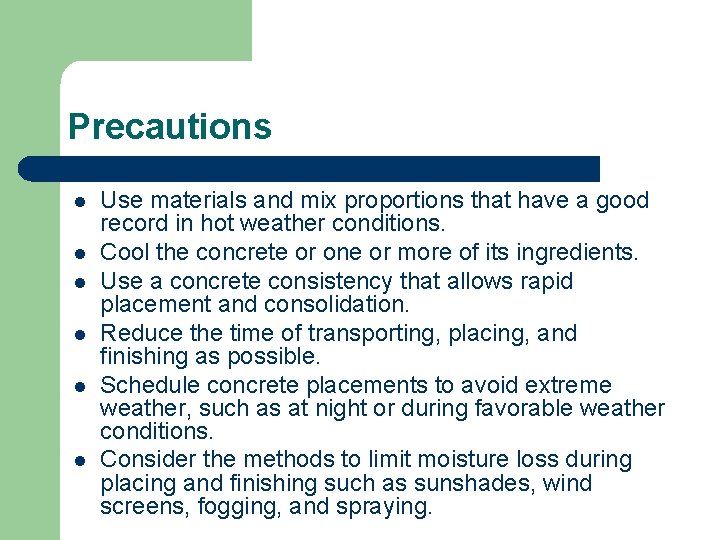 Precautions

• Use materials and mix proportions that have a good record in hot weather conditions.
• Cool the concrete or one or more of its ingredients.
• Use a concrete consistency that allows rapid placement and consolidation.
• Reduce the time of transporting, placing, and finishing as possible.
• Schedule concrete placements to avoid extreme weather, such as at night or during favorable weather conditions.
• Consider the methods to limit moisture loss during placing and finishing such as sunshades, wind screens, fogging, and spraying.